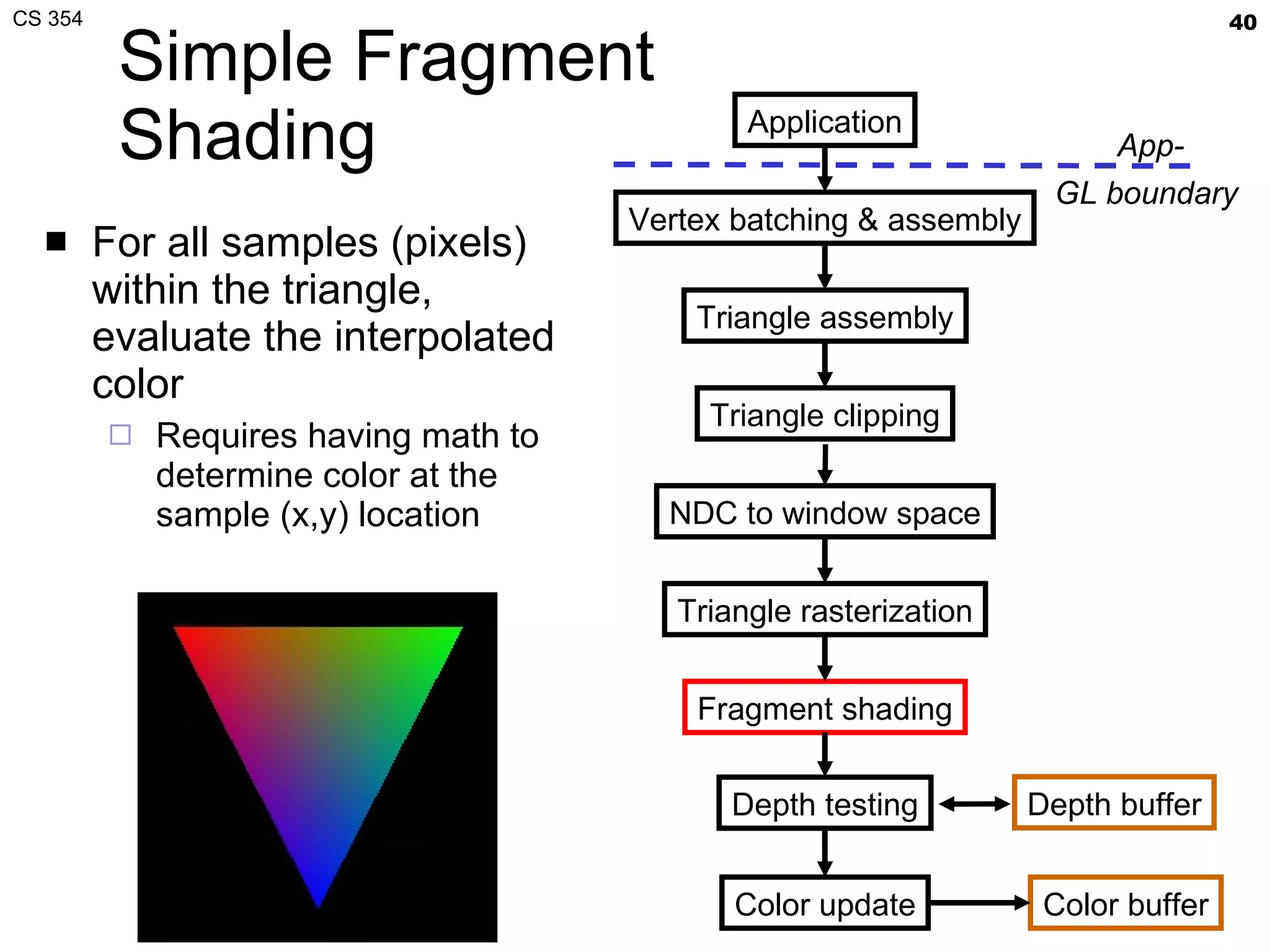 CS 354

40

Simple Fragment Shading

■ For all samples (pixels) within the triangle, evaluate the interpolated color

□ Requires having math to determine color at the sample (x,y) location

Application

App-GL boundary

Vertex batching & assembly

Triangle assembly

Triangle clipping

NDC to window space

Triangle rasterization

Fragment shading

Depth testing

Depth buffer

Color update

Color buffer